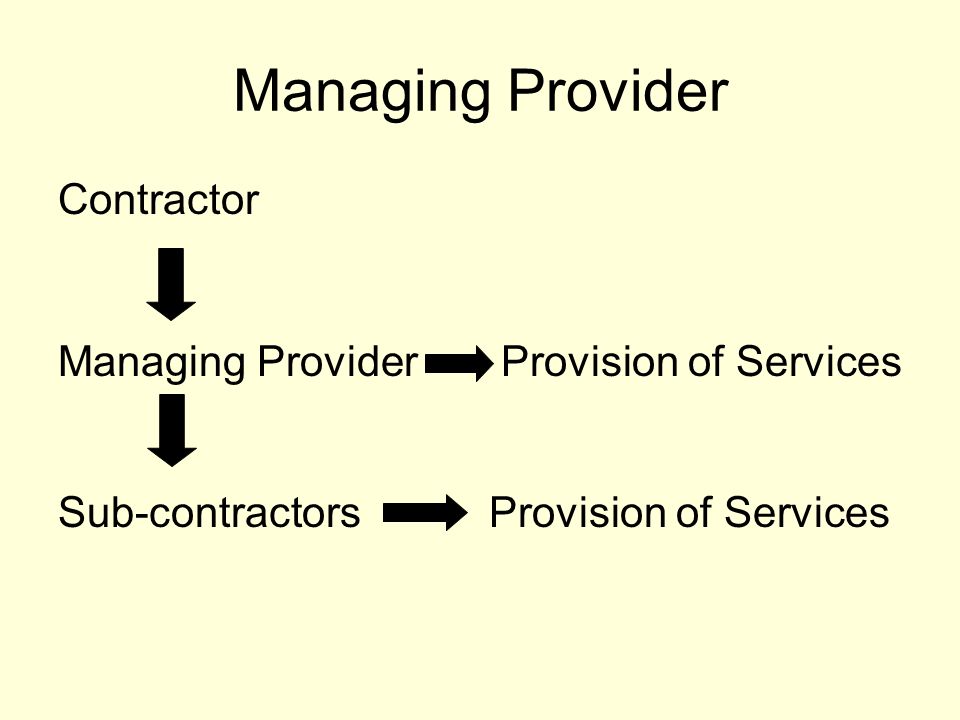 Managing Provider

Contractor

Managing Provider Provision of Services

Sub-contractors Provision of Services